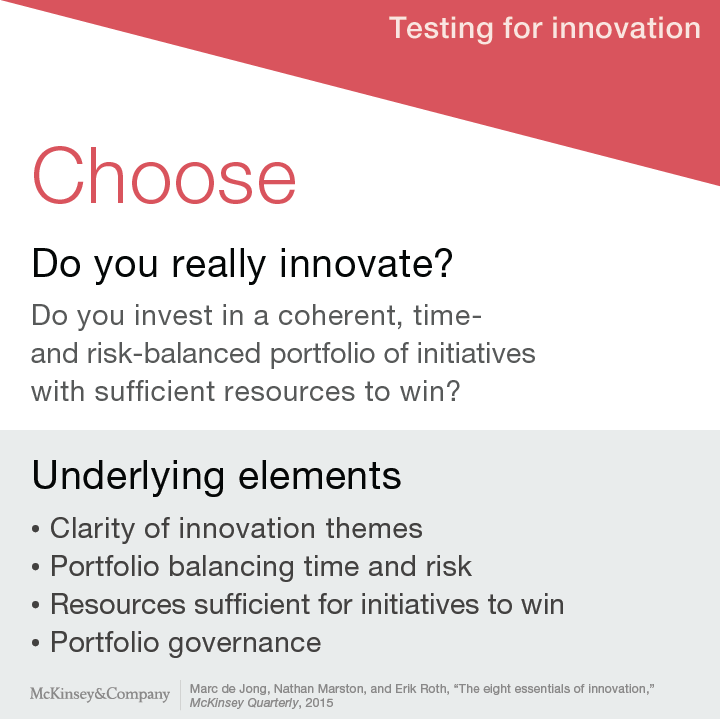 Testing for innovation

Choose

Do you really innovate?

Do you invest in a coherent, time- and risk-balanced portfolio of initiatives with sufficient resources to win?

Underlying elements

• Clarity of innovation themes
• Portfolio balancing time and risk
• Resources sufficient for initiatives to win
• Portfolio governance

McKinsey&Company

Marc de Jong, Nathan Marston, and Erik Roth, "The eight essentials of innovation," McKinsey Quarterly, 2015